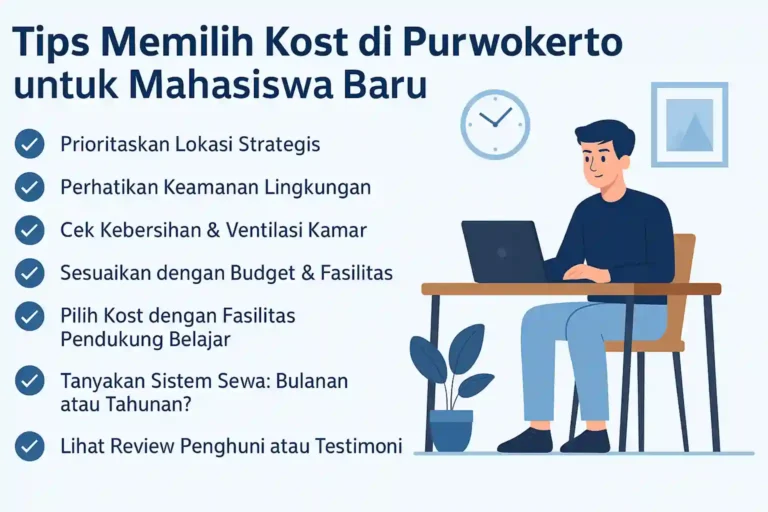 Tips Memilih Kost di Purwokerto untuk Mahasiswa Baru

Prioritaskan Lokasi Strategis

Perhatikan Keamanan Lingkungan

Cek Kebersihan & Ventilasi Kamar

Sesuaikan dengan Budget & Fasilitas

Pilih Kost dengan Fasilitas Pendukung Belajar

Tanyakan Sistem Sewa: Bulanan atau Tahunan?

Lihat Review Penghuni atau Testimoni